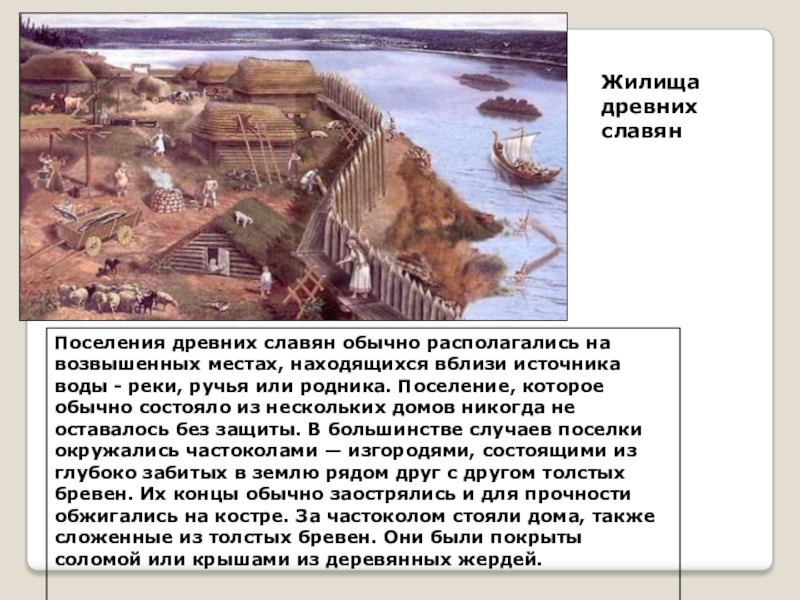 Жилища древних славян

Поселения древних славян обычно располагались на возвышенных местах, находящихся вблизи источника воды - реки, ручья или родника. Поселение, которое обычно состояло из нескольких домов никогда не оставалось без защиты. В большинстве случаев поселки окружались частоколами — изгородями, состоящими из глубоко забитых в землю рядом друг с другом толстых бревен. Их концы обычно заострялись и для прочности обжигались на костре. За частоколом стояли дома, также сложенные из толстых бревен. Они были покрыты соломой или крышами из деревянных жердей.